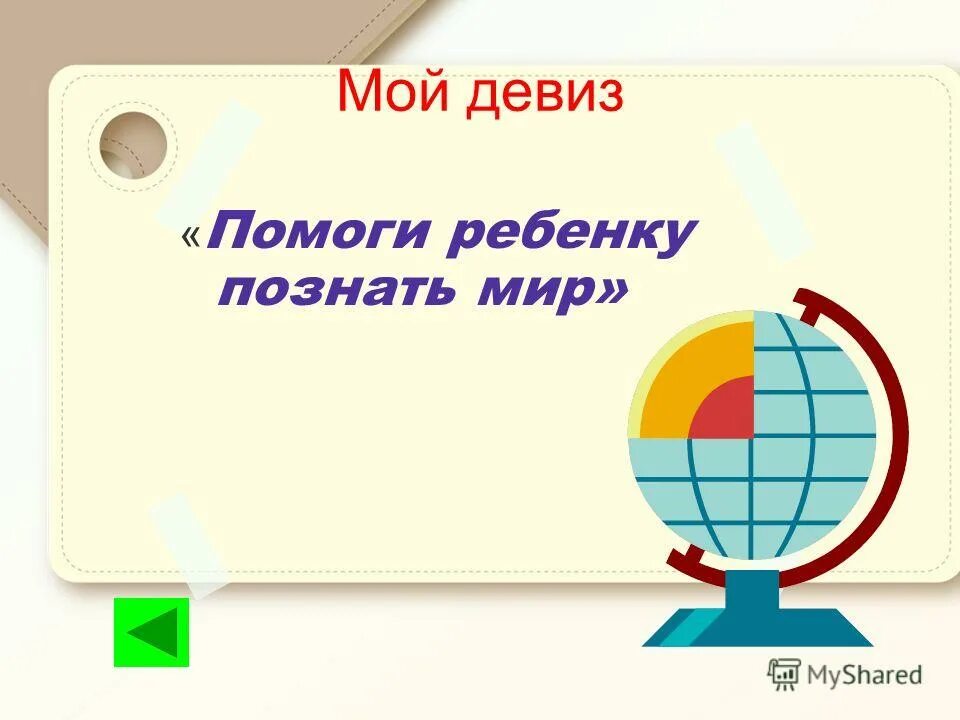 Мой девиз

«Помоги ребенку познать мир»

MyShared